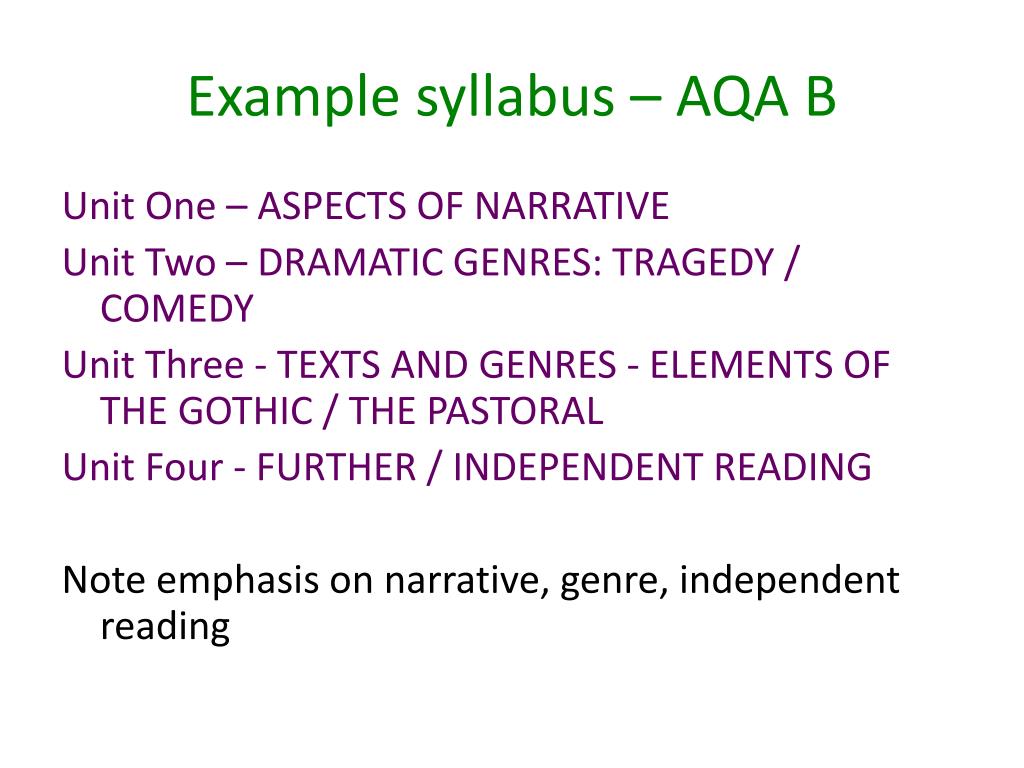 Example syllabus – AQA B

Unit One – ASPECTS OF NARRATIVE
Unit Two – DRAMATIC GENRES: TRAGEDY / COMEDY
Unit Three - TEXTS AND GENRES - ELEMENTS OF THE GOTHIC / THE PASTORAL
Unit Four - FURTHER / INDEPENDENT READING

Note emphasis on narrative, genre, independent reading